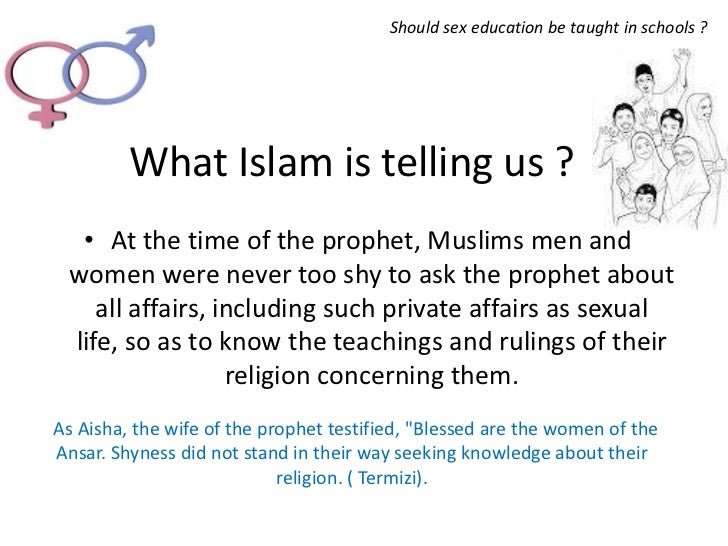 Should sex education be taught in schools ?

What Islam is telling us ?

• At the time of the prophet, Muslims men and women were never too shy to ask the prophet about all affairs, including such private affairs as sexual life, so as to know the teachings and rulings of their religion concerning them.

As Aisha, the wife of the prophet testified, "Blessed are the women of the Ansar. Shyness did not stand in their way seeking knowledge about their religion. ( Termizi).